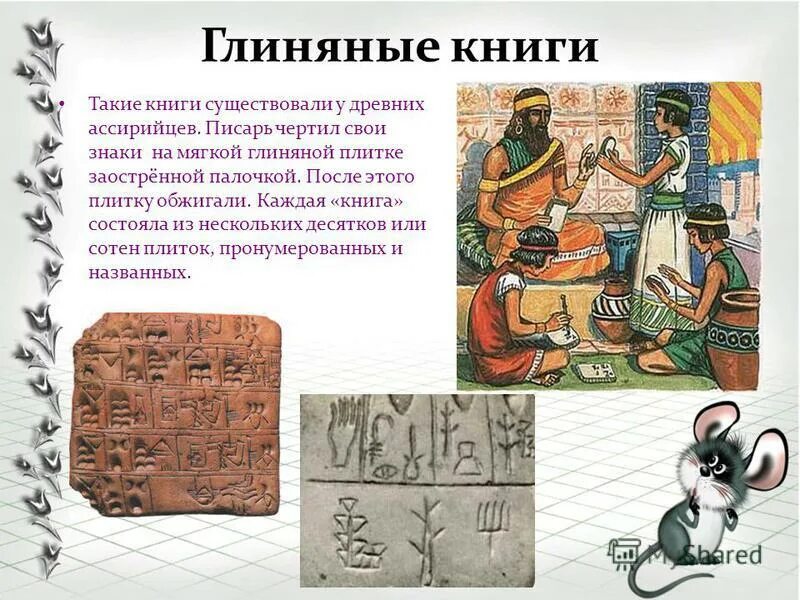 Глиняные книги

• Такие книги существовали у древних ассирийцев. Писарь чертил свои знаки на мягкой глиняной плитке заострённой палочкой. После этого плитку обжигали. Каждая «книга» состояла из нескольких десятков или сотен плиток, пронумерованных и названных.

MyShared